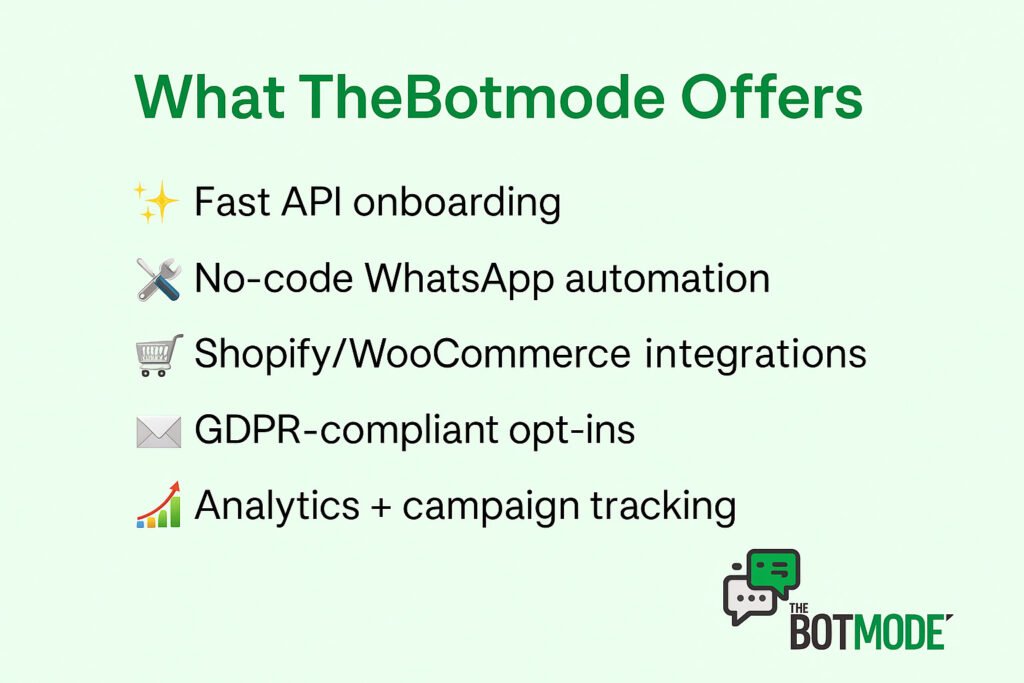 What TheBotmode Offers

✨ Fast API onboarding

🛠️ No-code WhatsApp automation

🛒 Shopify/WooCommerce integrations

✉️ GDPR-compliant opt-ins

📈 Analytics + campaign tracking

THE BOTMODE